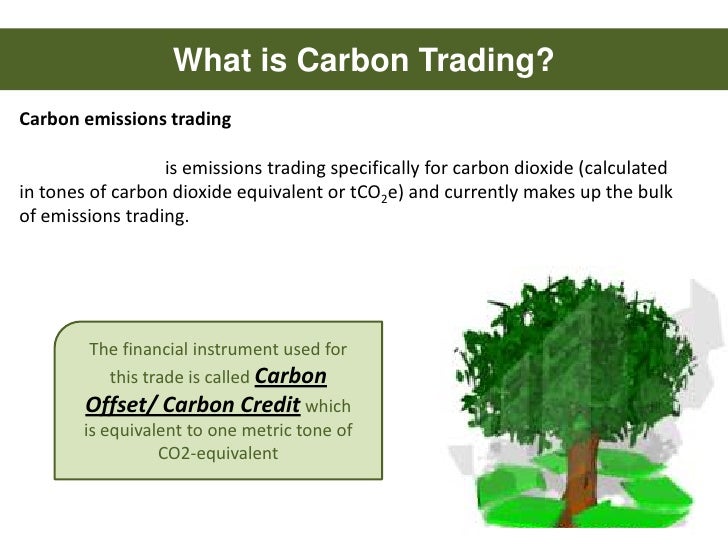 What is Carbon Trading?

Carbon emissions trading

is emissions trading specifically for carbon dioxide (calculated in tones of carbon dioxide equivalent or $tCO_2e$) and currently makes up the bulk of emissions trading.

The financial instrument used for this trade is called Carbon Offset/ Carbon Credit which is equivalent to one metric tone of CO2-equivalent